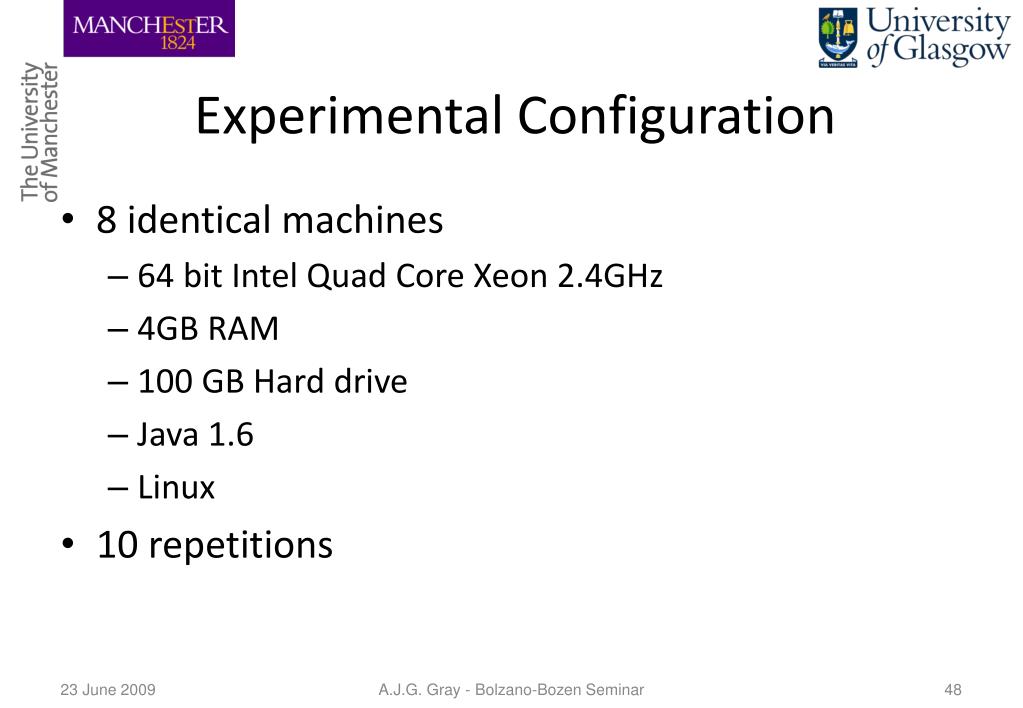 MANCHESTER
1824

The University
of Manchester

University
of Glasgow

Experimental Configuration

• 8 identical machines
– 64 bit Intel Quad Core Xeon 2.4GHz
– 4GB RAM
– 100 GB Hard drive
– Java 1.6
– Linux
• 10 repetitions

23 June 2009
A.J.G. Gray - Bolzano-Bozen Seminar
48